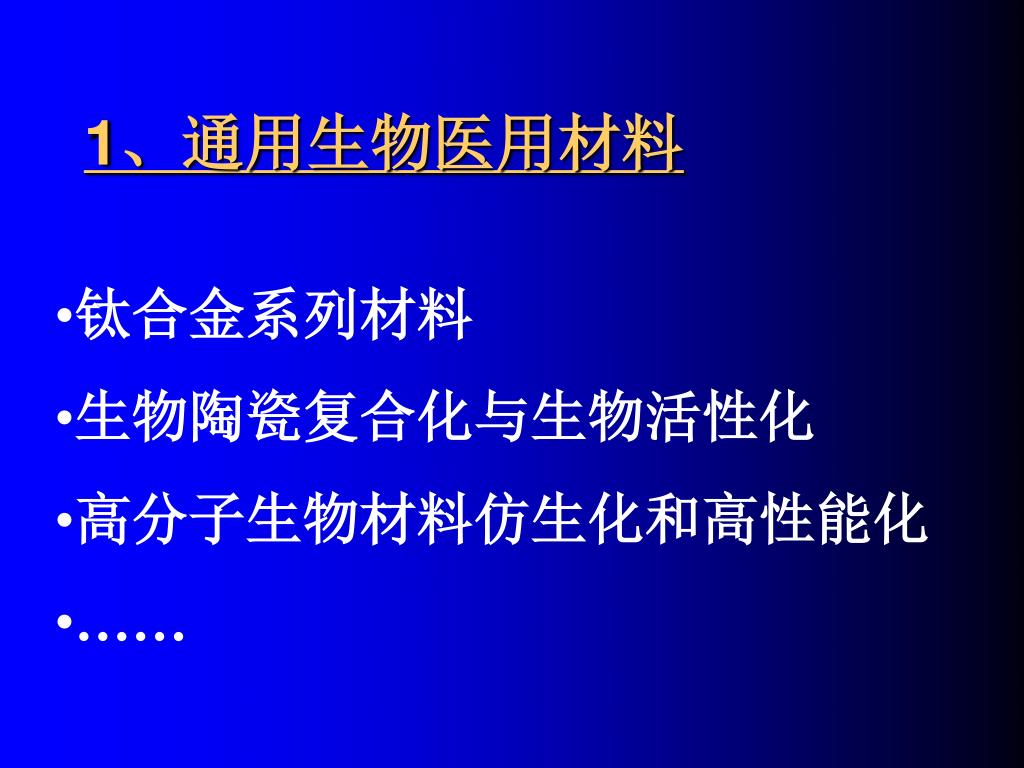 1、通用生物医用材料

•钛合金系列材料

•生物陶瓷复合化与生物活性化

•高分子生物材料仿生化和高性能化

•……